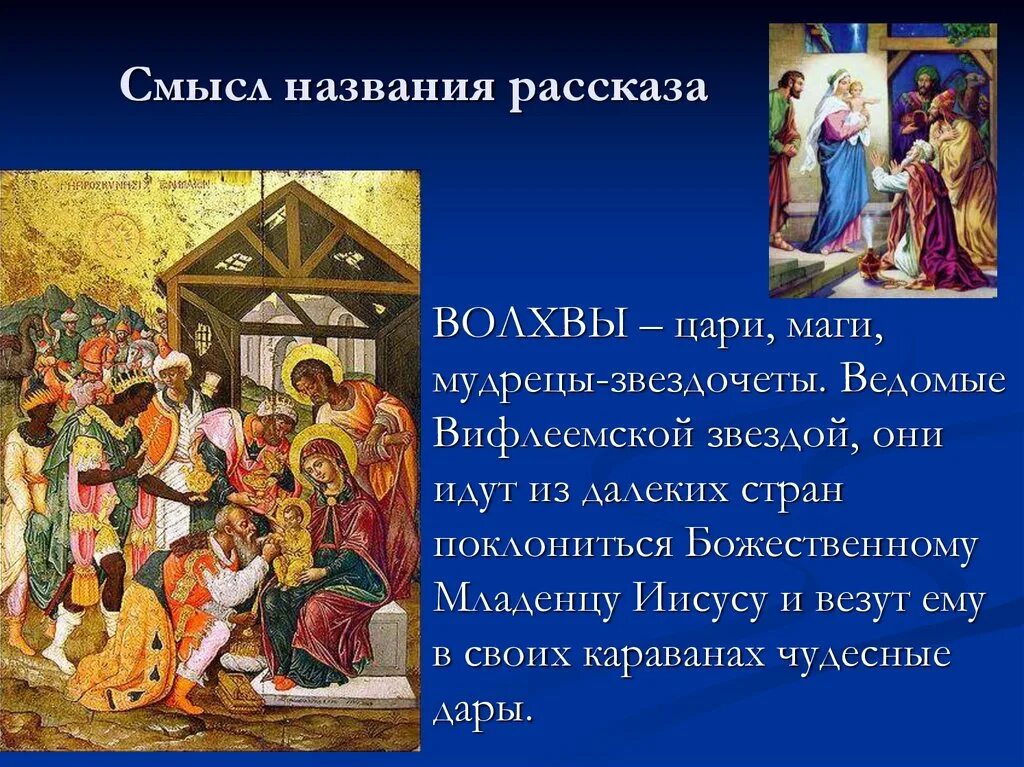 Смысл названия рассказа

ВОЛХВЫ – цари, маги, мудрецы-звездочеты. Ведомые Вифлеемской звездой, они идут из далеких стран поклониться Божественному Младенцу Иисусу и везут ему в своих караванах чудесные дары.